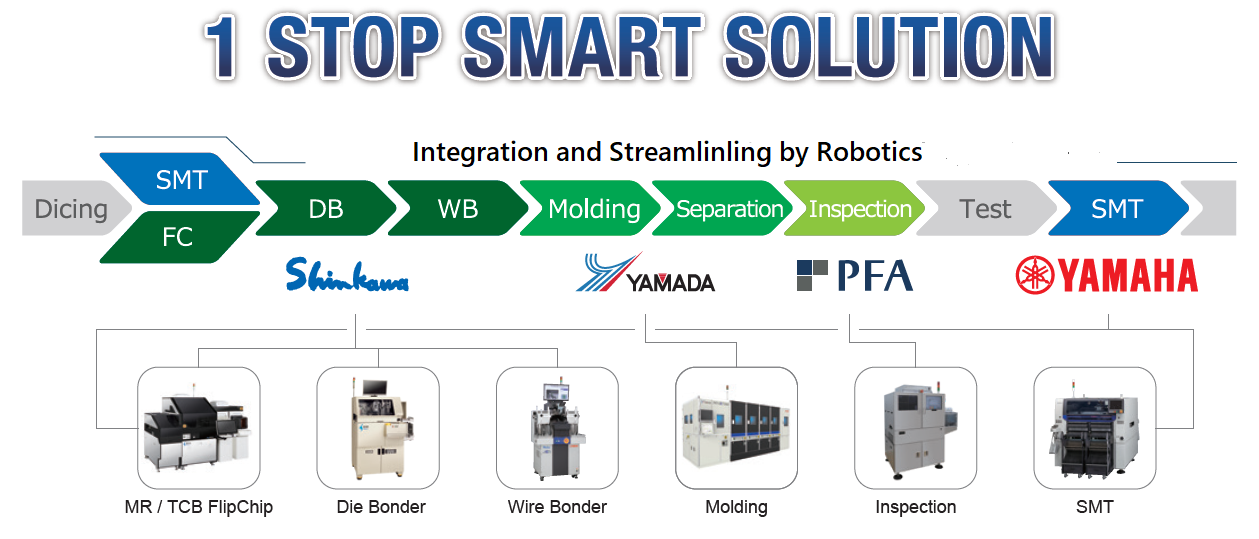 1 STOP SMART SOLUTION

Integration and Streamlinling by Robotics

Dicing
SMT
FC
DB
WB
Molding
Separation
Inspection
Test
SMT

Shinkawa
YAMADA
PFA
YAMAHA

MR / TCB FlipChip
Die Bonder
Wire Bonder
Molding
Inspection
SMT